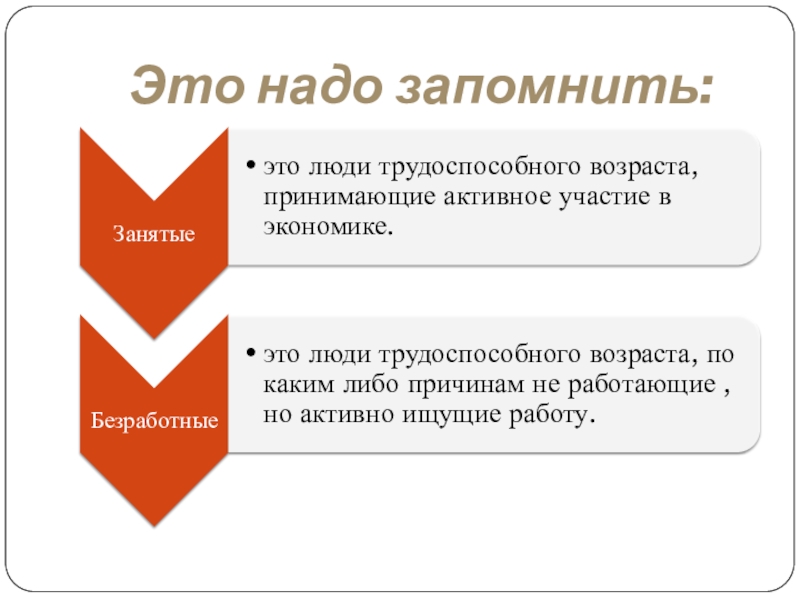 Это надо запомнить:

Занятые

• это люди трудоспособного возраста, принимающие активное участие в экономике.

Безработные

• это люди трудоспособного возраста, по каким либо причинам не работающие , но активно ищущие работу.